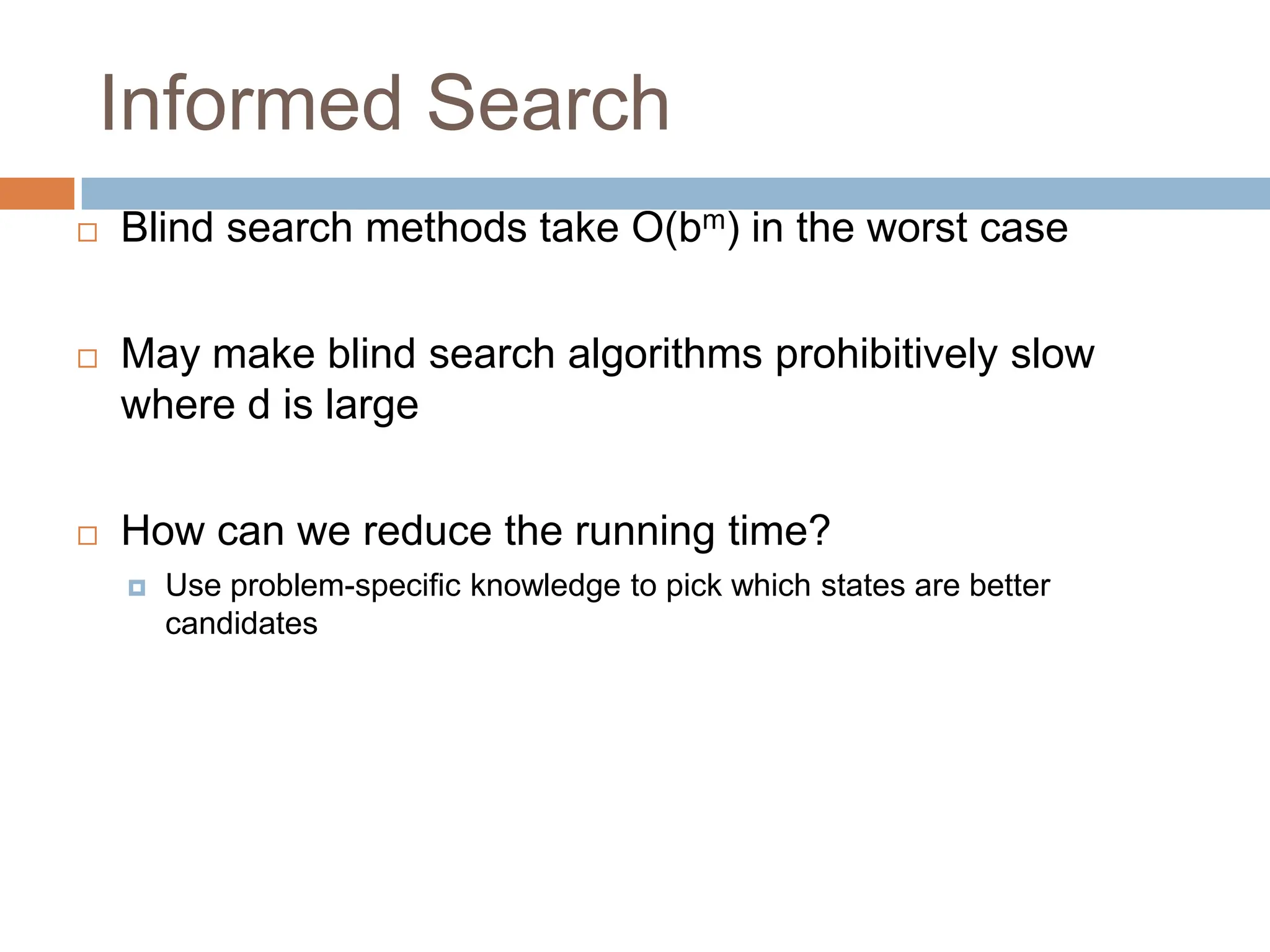 Informed Search

Blind search methods take $O(b^m)$ in the worst case

May make blind search algorithms prohibitively slow where d is large

How can we reduce the running time?

Use problem-specific knowledge to pick which states are better candidates